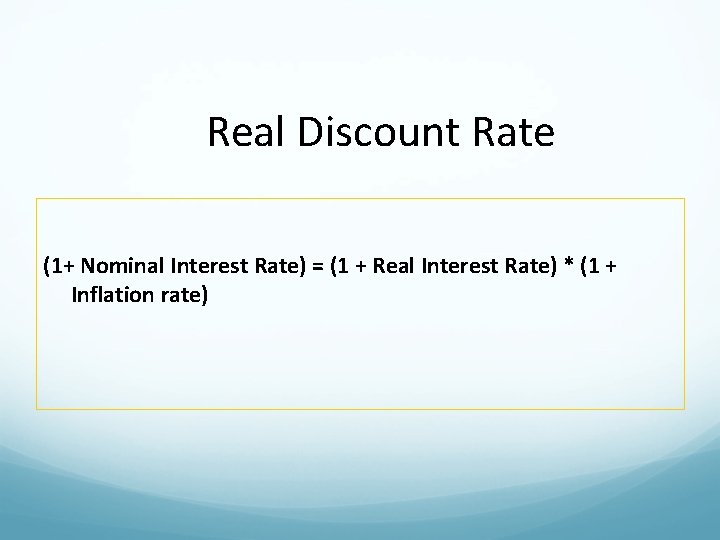 Real Discount Rate

(1+ Nominal Interest Rate) = (1 + Real Interest Rate) * (1 + Inflation rate)